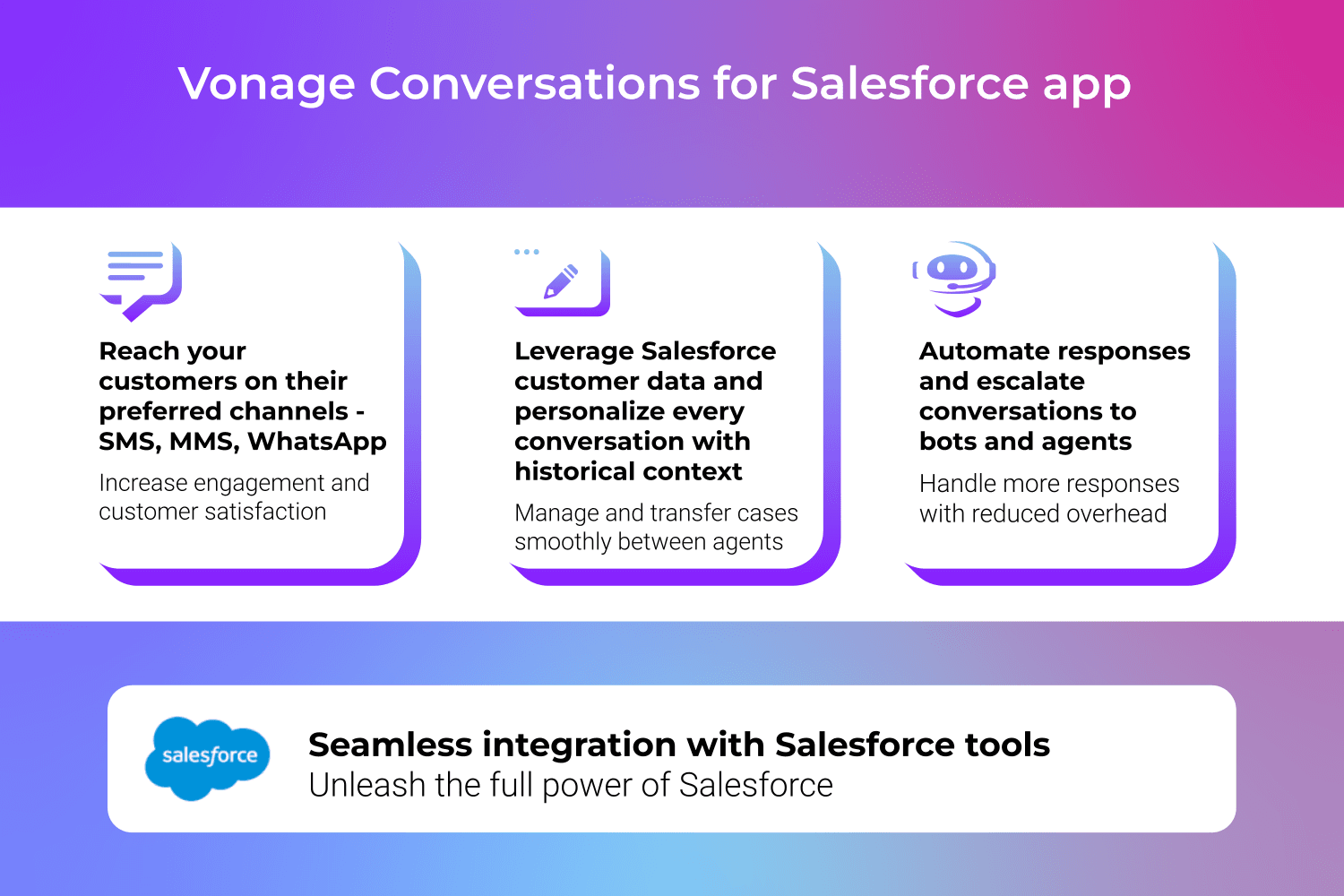 Vonage Conversations for Salesforce app

Reach your customers on their preferred channels - SMS, MMS, WhatsApp

Increase engagement and customer satisfaction

Leverage Salesforce customer data and personalize every conversation with historical context

Manage and transfer cases smoothly between agents

Automate responses and escalate conversations to bots and agents

Handle more responses with reduced overhead

salesforce

Seamless integration with Salesforce tools

Unleash the full power of Salesforce